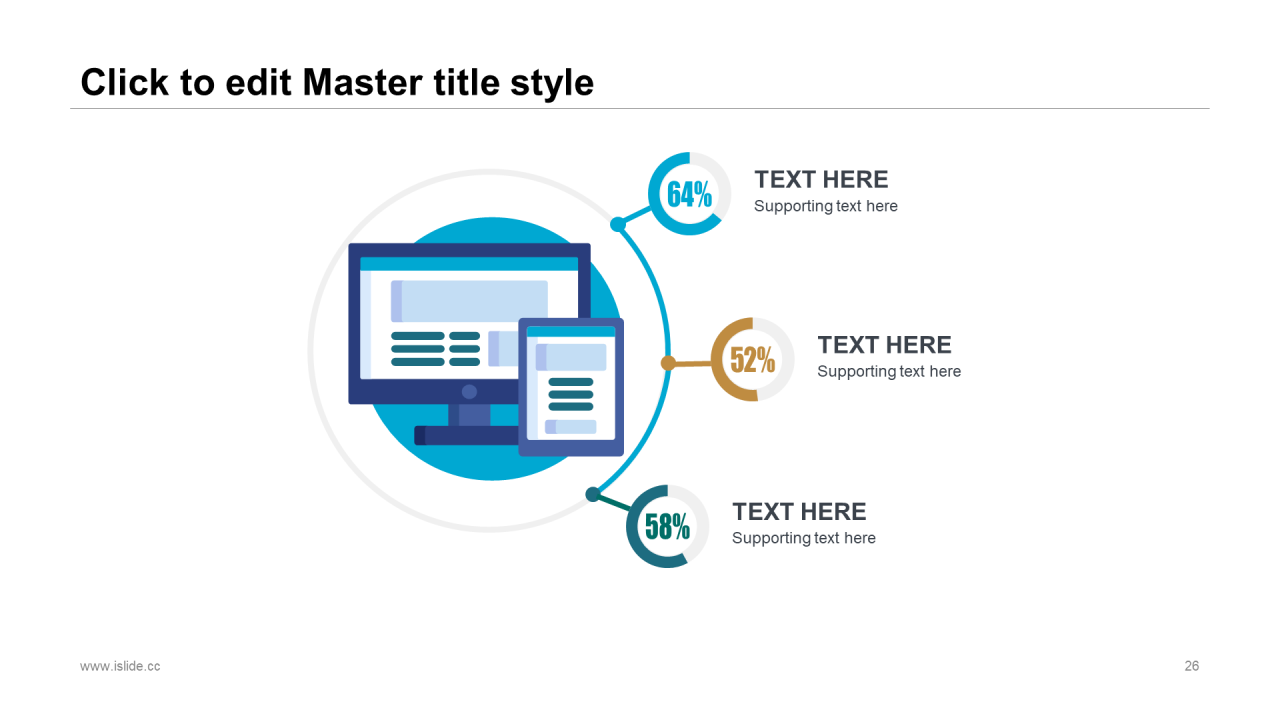 Click to edit Master title style

64%

TEXT HERE

Supporting text here

52%

TEXT HERE

Supporting text here

58%

TEXT HERE

Supporting text here

www.islide.cc

26